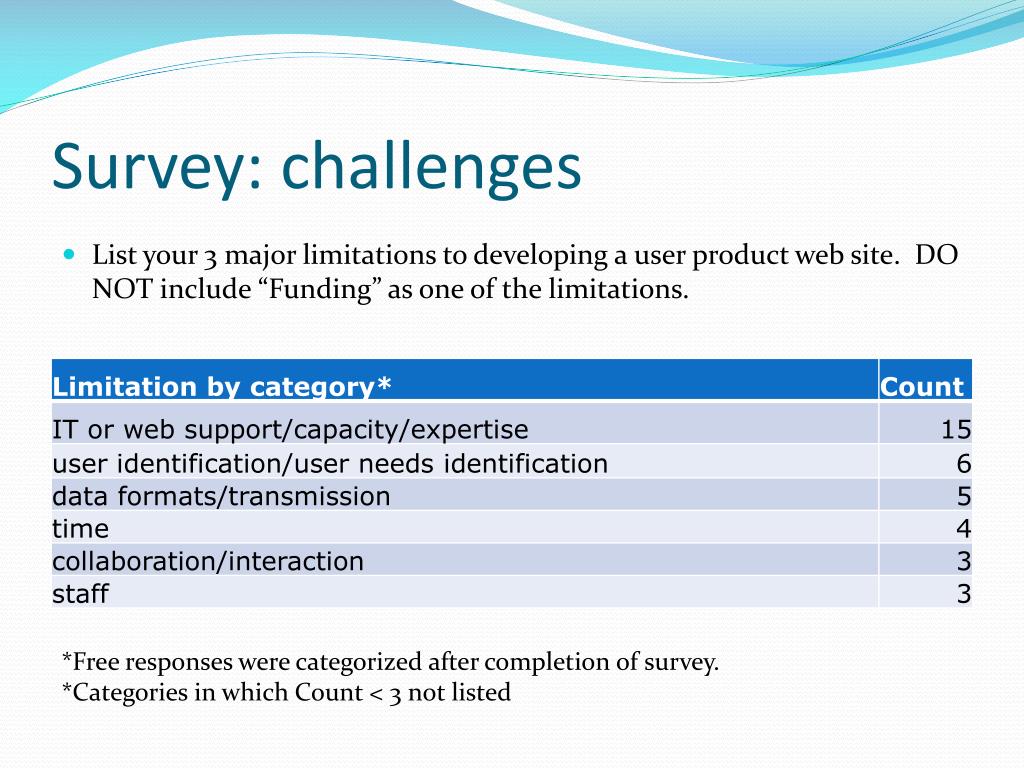 Survey: challenges

List your 3 major limitations to developing a user product web site. DO NOT include “Funding” as one of the limitations.

| Limitation by category* | Count |
|---|---|
| IT or web support/capacity/expertise | 15 |
| user identification/user needs identification | 6 |
| data formats/transmission | 5 |
| time | 4 |
| collaboration/interaction | 3 |
| staff | 3 |

*Free responses were categorized after completion of survey.
*Categories in which Count < 3 not listed